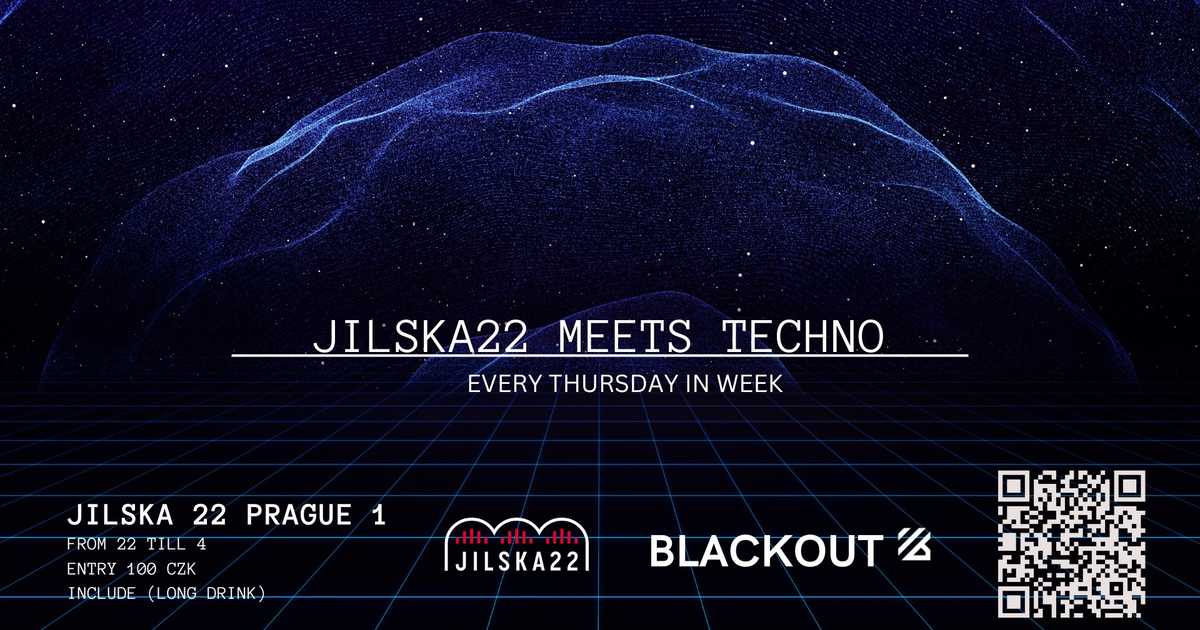 JILSKA22 MEETS TECHNO

EVERY THURSDAY IN WEEK

JILSKA 22 PRAGUE 1
FROM 22 TILL 4
ENTRY 100 CZK
INCLUDE (LONG DRINK)

JILSKA22

BLACKOUT